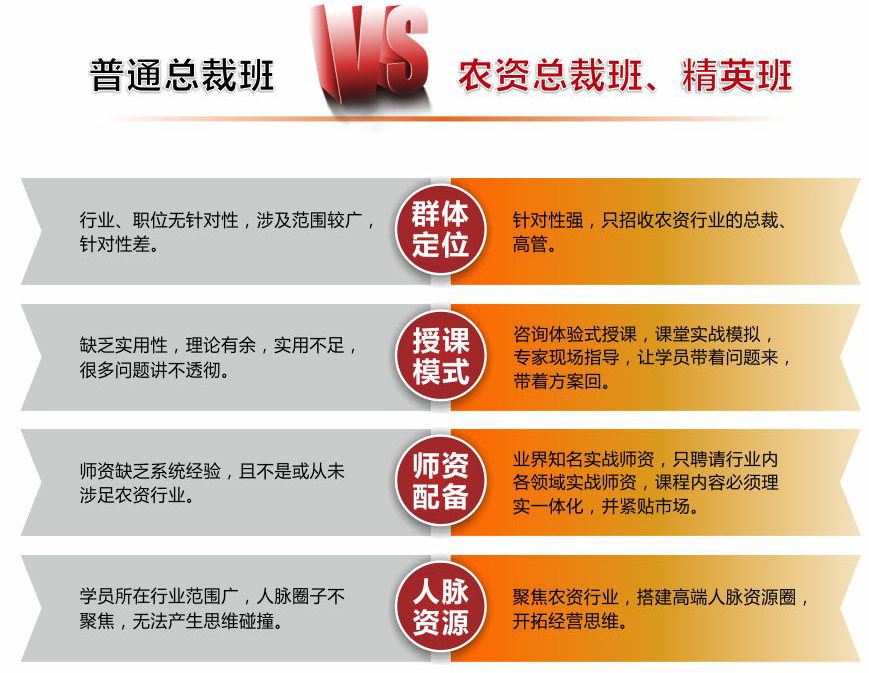 普通总裁班 VS 农资总裁班、精英班

行业、职位无针对性，涉及范围较广，针对性差。

群体定位

针对性强，只招收农资行业的总裁、高管。

缺乏实用性，理论有余，实用不足，很多问题讲不透彻。

授课模式

咨询体验式授课，课堂实战模拟，专家现场指导，让学员带着问题来，带着方案回。

师资缺乏系统经验，且不是或从未涉足农资行业。

师资配备

业界知名实战师资，只聘请行业内各领域实战师资，课程内容必须理实一体化，并紧贴市场。

学员所在行业范围广，人脉圈子不聚焦，无法产生思维碰撞。

人脉资源

聚焦农资行业，搭建高端人脉资源圈，开拓经营思维。